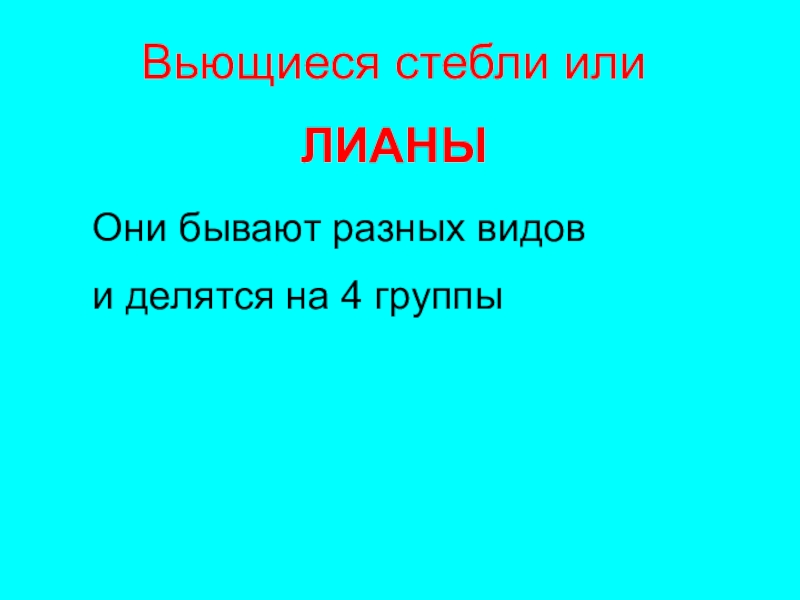 Вьющиеся стебли или

ЛИАНЫ

Они бывают разных видов

и делятся на 4 группы